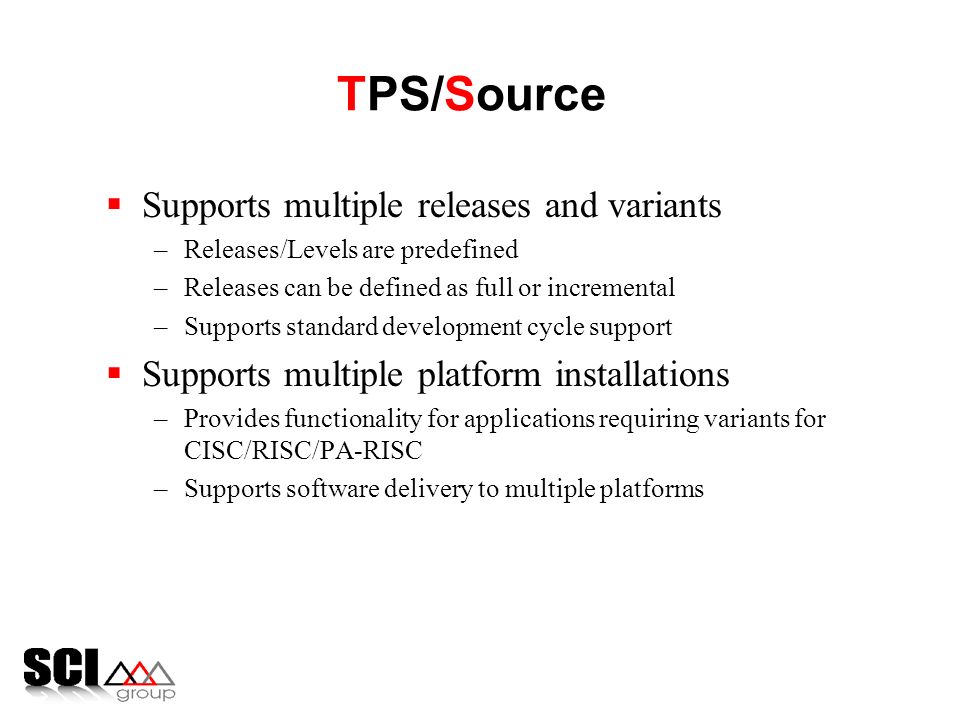 TPS/Source

▪ Supports multiple releases and variants
– Releases/Levels are predefined
– Releases can be defined as full or incremental
– Supports standard development cycle support

▪ Supports multiple platform installations
– Provides functionality for applications requiring variants for CISC/RISC/PA-RISC
– Supports software delivery to multiple platforms

SCI group